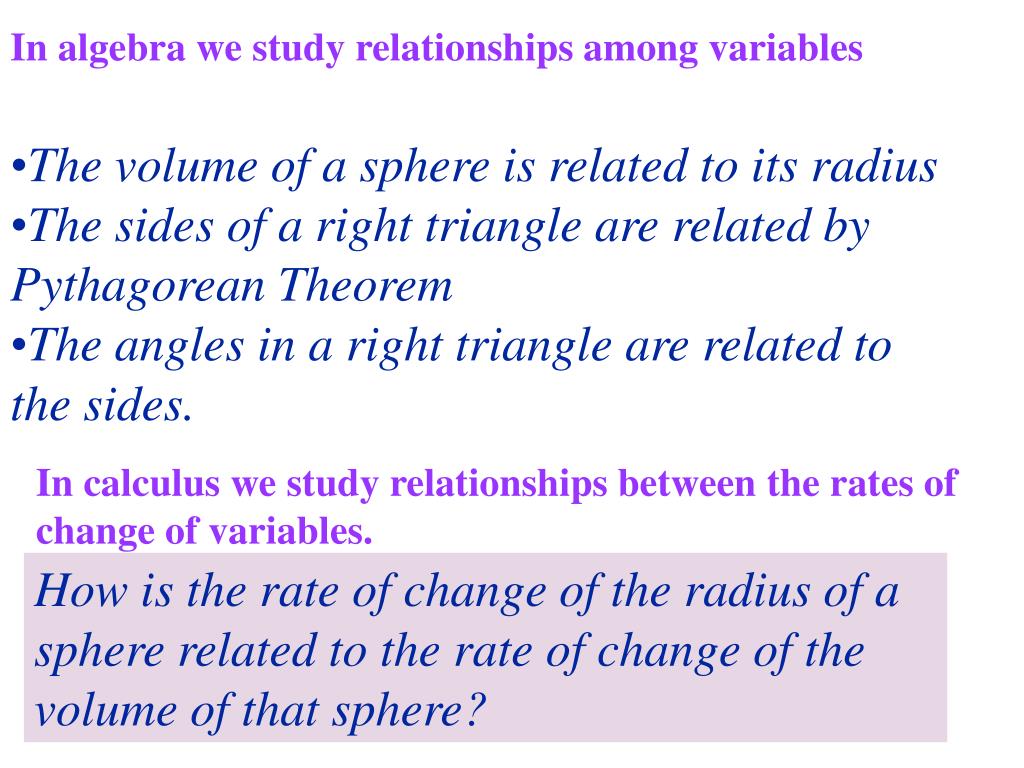 In algebra we study relationships among variables

•The volume of a sphere is related to its radius
•The sides of a right triangle are related by Pythagorean Theorem
•The angles in a right triangle are related to the sides.

In calculus we study relationships between the rates of change of variables.

How is the rate of change of the radius of a sphere related to the rate of change of the volume of that sphere?